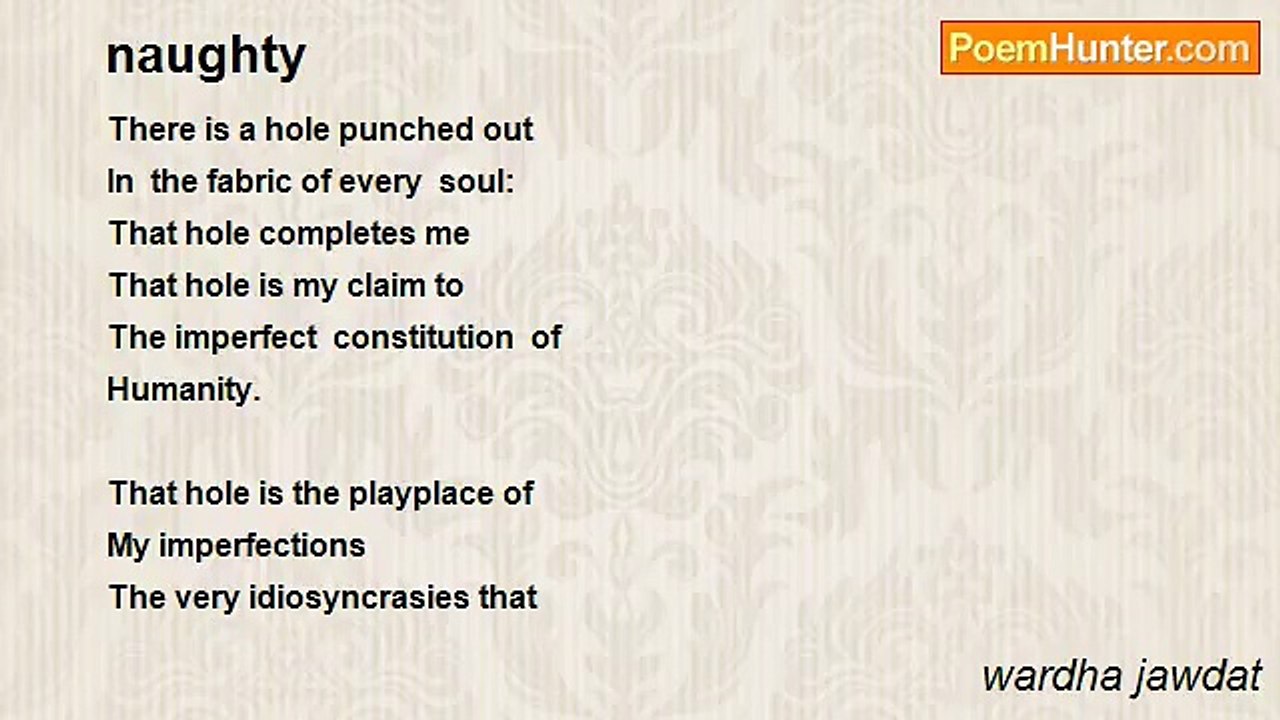 naughty

PoemHunter.com

There is a hole punched out
In the fabric of every soul:
That hole completes me
That hole is my claim to
The imperfect constitution of
Humanity.

That hole is the playplace of
My imperfections
The very idiosyncrasies that

wardha jawdat